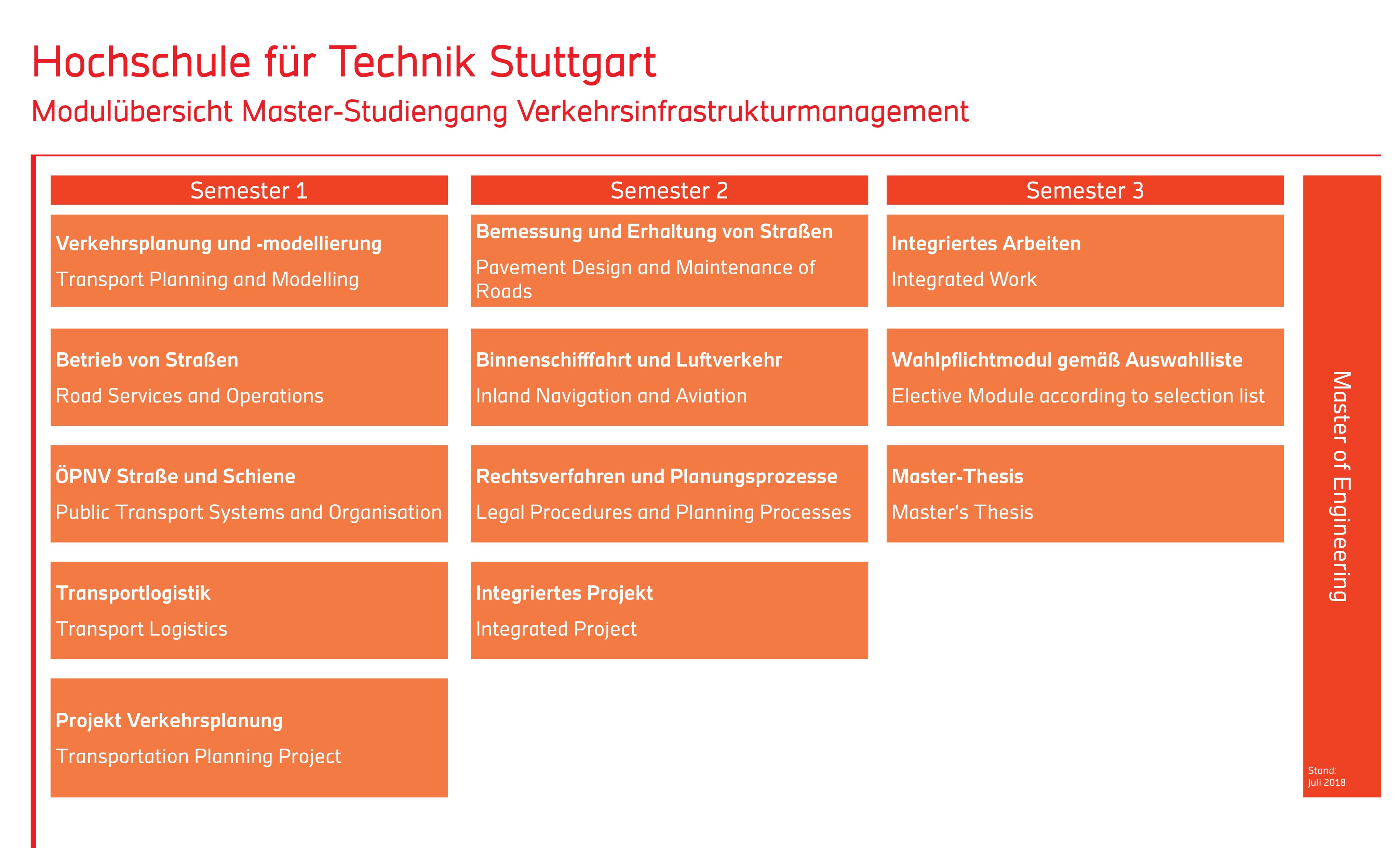 Hochschule für Technik Stuttgart

Modulübersicht Master-Studiengang Verkehrsinfrastrukturmanagement

Semester 1

Verkehrsplanung und -modellierung
Transport Planning and Modelling

Betrieb von Straßen
Road Services and Operations

ÖPNV Straße und Schiene
Public Transport Systems and Organisation

Transportlogistik
Transport Logistics

Projekt Verkehrsplanung
Transportation Planning Project

Semester 2

Bemessung und Erhaltung von Straßen
Pavement Design and Maintenance of Roads

Binnenschifffahrt und Luftverkehr
Inland Navigation and Aviation

Rechtsverfahren und Planungsprozesse
Legal Procedures and Planning Processes

Integriertes Projekt
Integrated Project

Semester 3

Integriertes Arbeiten
Integrated Work

Wahlpflichtmodul gemäß Auswahlliste
Elective Module according to selection list

Master-Thesis
Master's Thesis

Master of Engineering

Stand:
Juli 2018